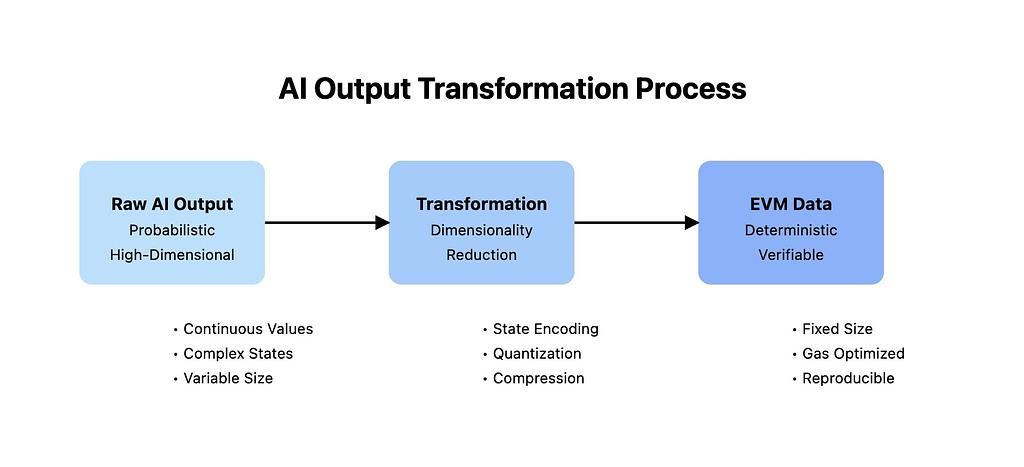 AI Output Transformation Process

Raw AI Output
Probabilistic
High-Dimensional

Transformation
Dimensionality
Reduction

EVM Data
Deterministic
Verifiable

• Continuous Values
• Complex States
• Variable Size

• State Encoding
• Quantization
• Compression

• Fixed Size
• Gas Optimized
• Reproducible